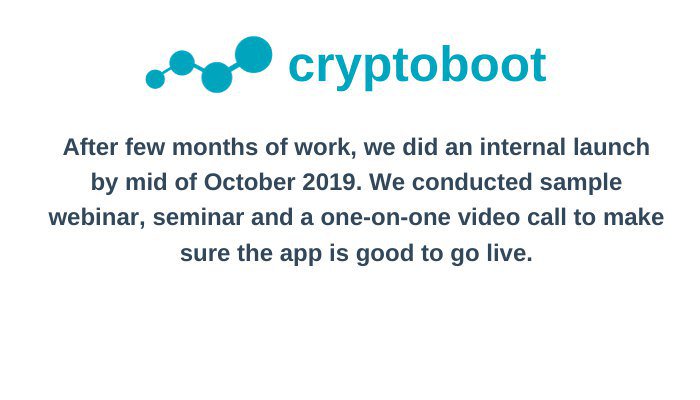 cryptoboot

After few months of work, we did an internal launch by mid of October 2019. We conducted sample webinar, seminar and a one-on-one video call to make sure the app is good to go live.